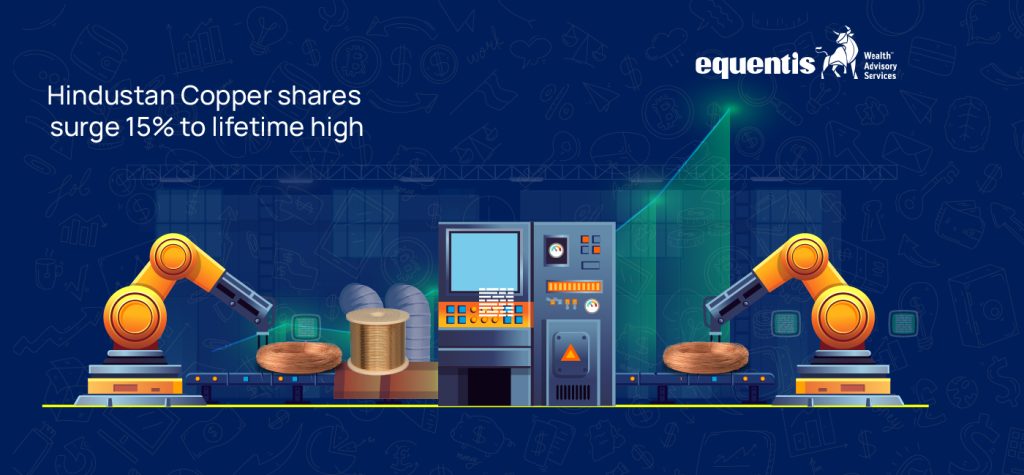 equentis Wealth Advisory Services

Hindustan Copper shares surge 15% to lifetime high